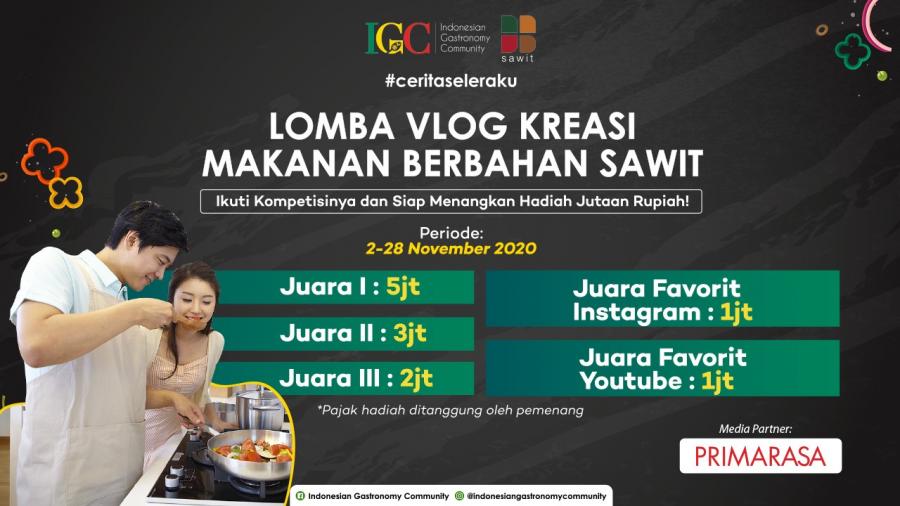 IGC Indonesian Gastronomy Community

sawit

#ceritaseleraku

LOMBA VLOG KREASI MAKANAN BERBAHAN SAWIT

Ikuti Kompetisinya dan Siap Menangkan Hadiah Jutaan Rupiah!

Periode:
2-28 November 2020

Juara I : 5jt

Juara II : 3jt

Juara III : 2jt

Juara Favorit Instagram : 1jt

Juara Favorit Youtube : 1jt

*Pajak hadiah ditanggung oleh pemenang

Media Partner:

PRIMARASA

Indonesian Gastronomy Community @indonesiangastronomycommunity